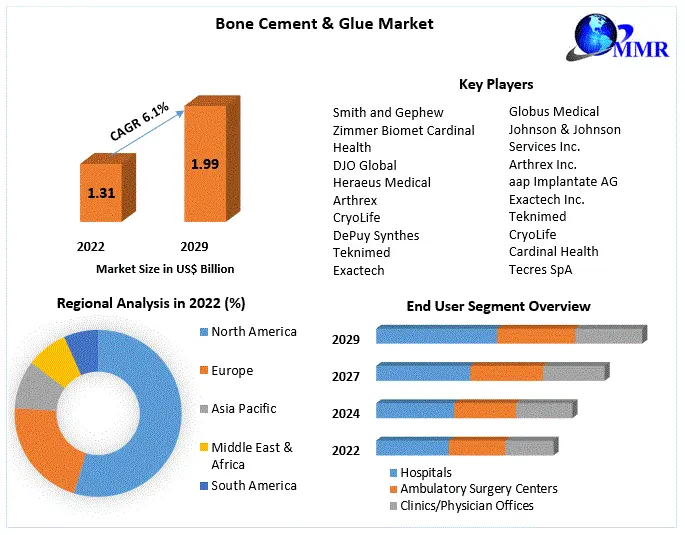 Bone Cement & Glue Market

MMR

CAGR 6.1%

1.31

1.99

2022

2029

Market Size in US$ Billion

Key Players

Smith and Gephew
Zimmer Biomet Cardinal Health
DJO Global
Heraeus Medical
Arthrex
CryoLife
DePuy Synthes
Teknimed
Exactech

Globus Medical
Johnson & Johnson Services Inc.
Arthrex Inc.
aap Implantate AG
Exactech Inc.
Teknimed
CryoLife
Cardinal Health
Tecres SpA

Regional Analysis in 2022 (%)

North America
Europe
Asia Pacific
Middle East & Africa
South America

End User Segment Overview

2029
2027
2024
2022

Hospitals
Ambulatory Surgery Centers
Clinics/Physician Offices